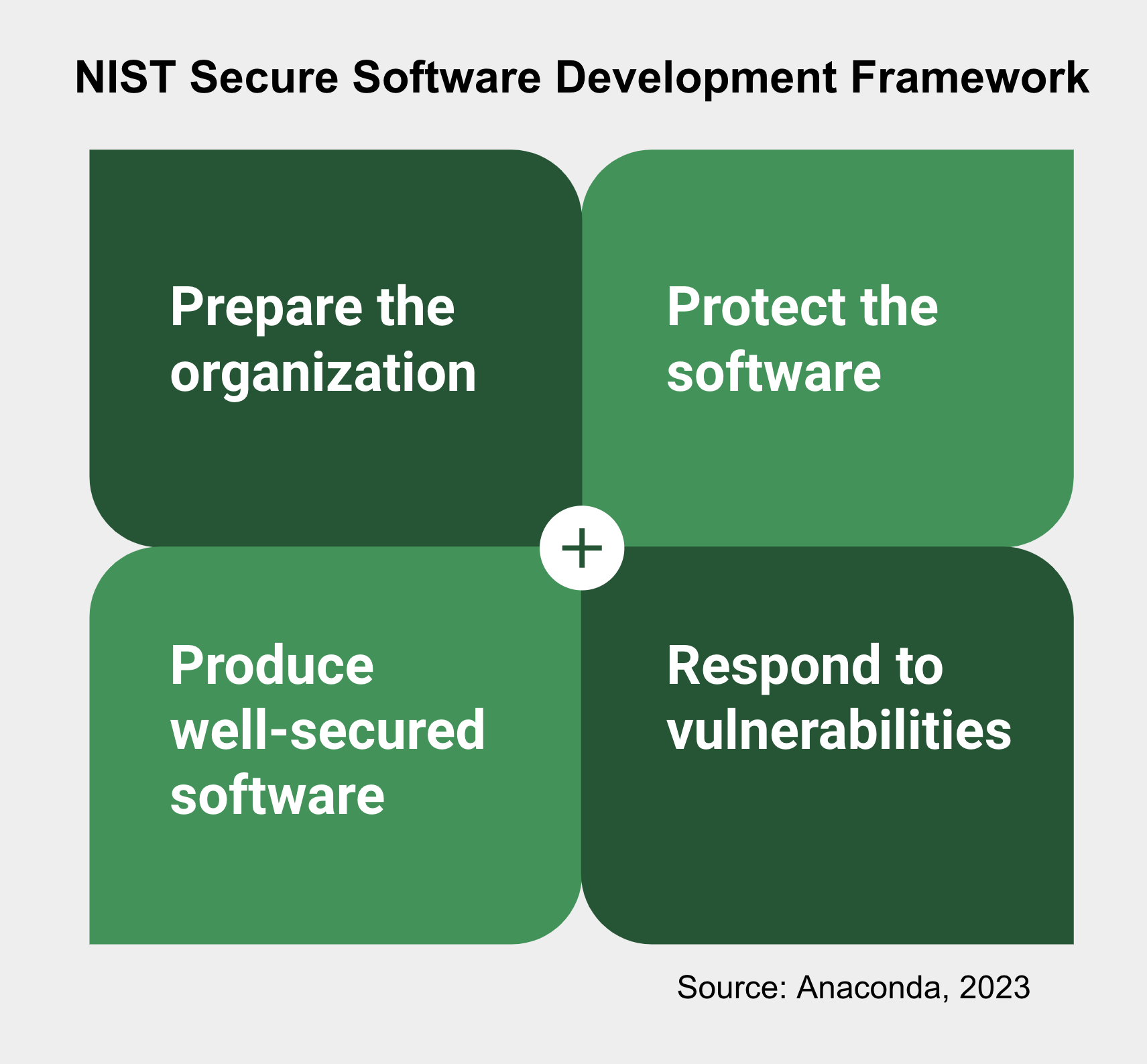 NIST Secure Software Development Framework

Prepare the organization

Protect the software

+

Produce well-secured software

Respond to vulnerabilities

Source: Anaconda, 2023